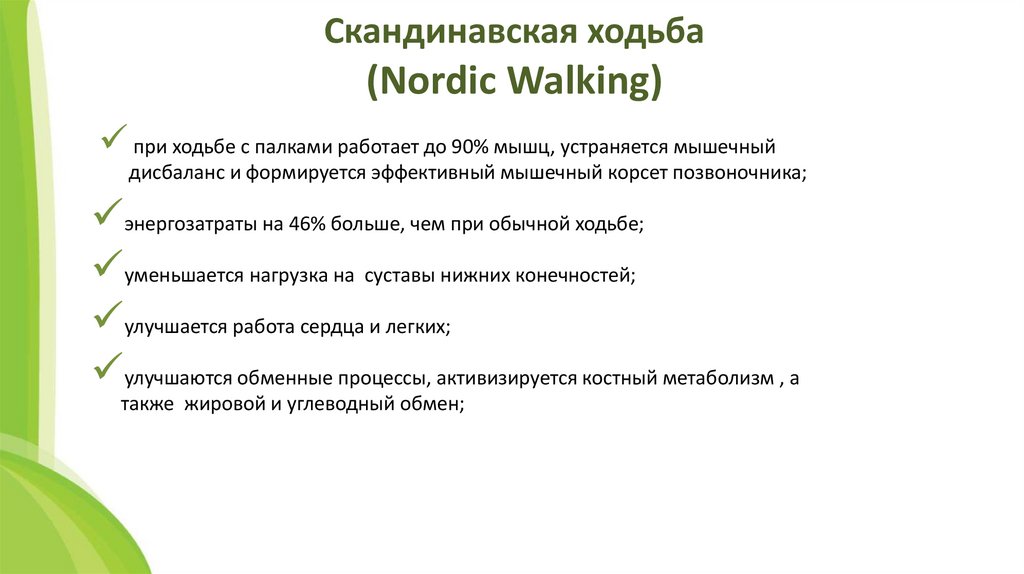 Скандинавская ходьба
(Nordic Walking)

✓ при ходьбе с палками работает до 90% мышц, устраняется мышечный дисбаланс и формируется эффективный мышечный корсет позвоночника;

✓ энергозатраты на 46% больше, чем при обычной ходьбе;

✓ уменьшается нагрузка на суставы нижних конечностей;

✓ улучшается работа сердца и легких;

✓ улучшаются обменные процессы, активизируется костный метаболизм , а также жировой и углеводный обмен;